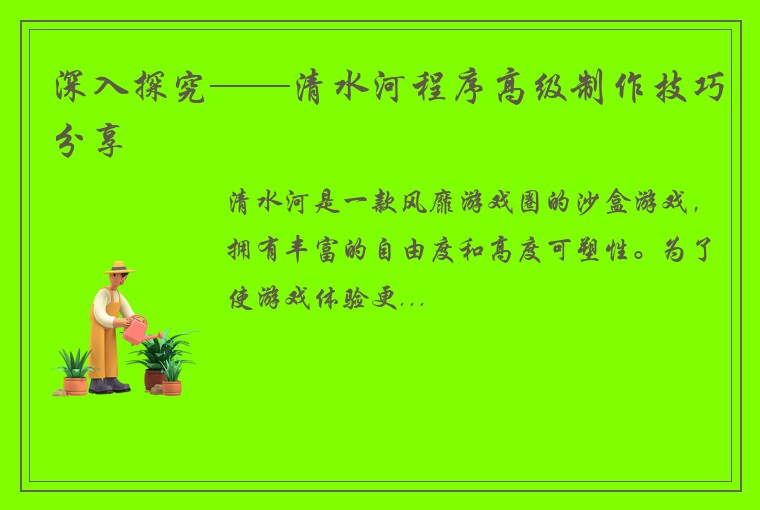 深入探究——清水河程序高级制作技巧分享

清水河是一款风靡游戏圈的沙盒游戏，拥有丰富的自由度和高度可塑性。为了使游戏体验更...